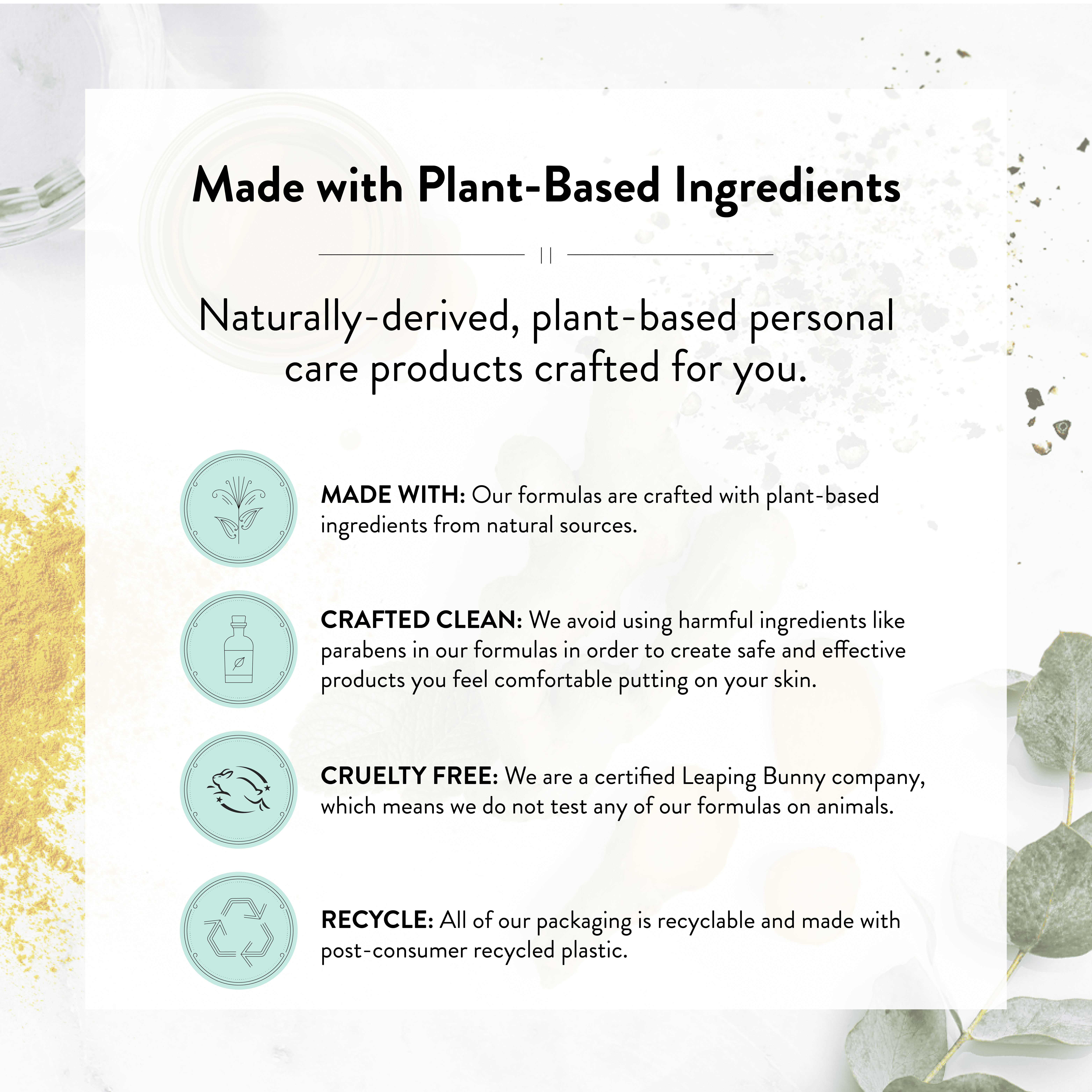 Made with Plant-Based Ingredients

Naturally-derived, plant-based personal care products crafted for you.

MADE WITH: Our formulas are crafted with plant-based ingredients from natural sources.

CRAFTED CLEAN: We avoid using harmful ingredients like parabens in our formulas in order to create safe and effective products you feel comfortable putting on your skin.

CRUELTY FREE: We are a certified Leaping Bunny company, which means we do not test any of our formulas on animals.

RECYCLE: All of our packaging is recyclable and made with post-consumer recycled plastic.